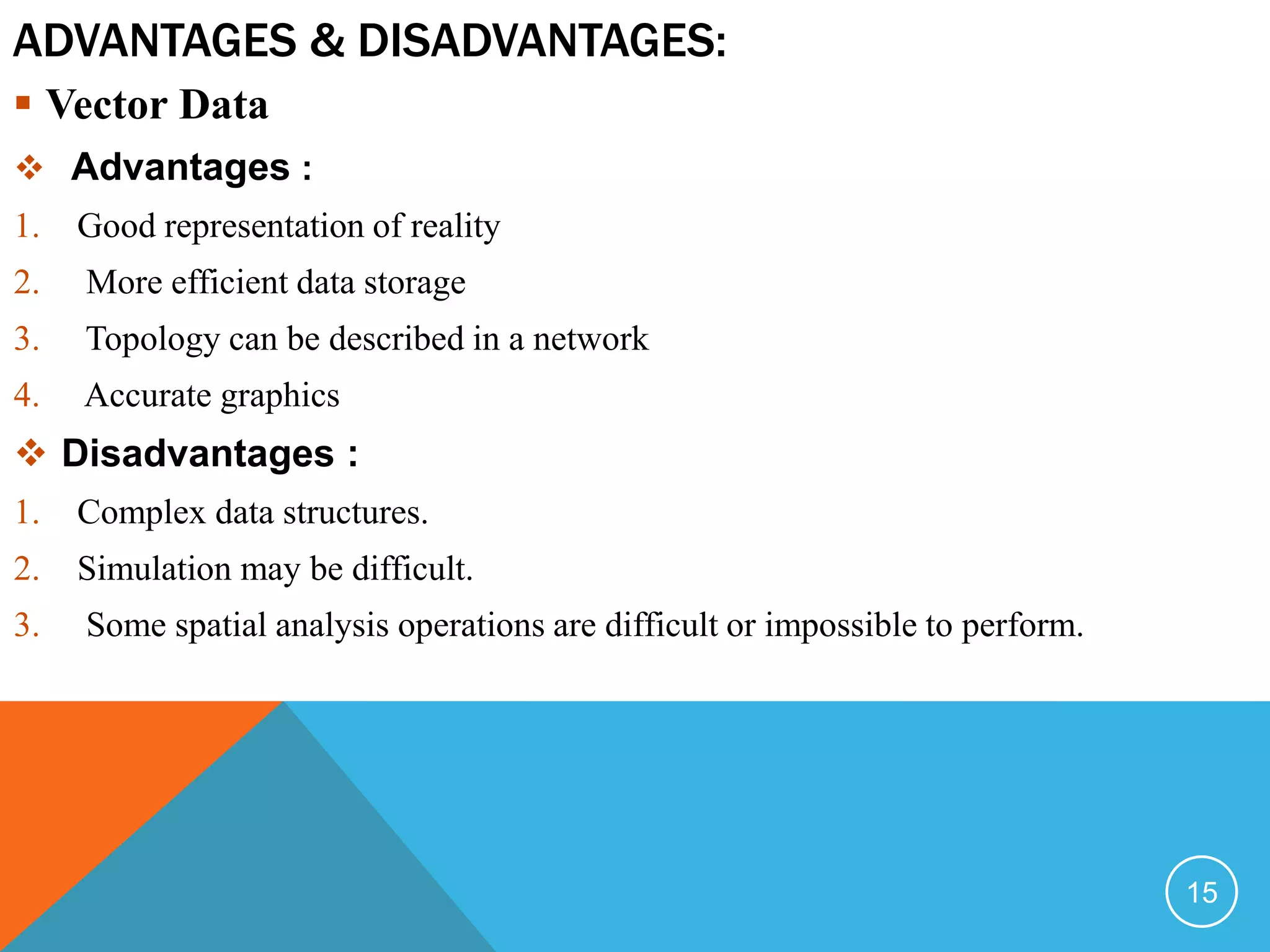 ADVANTAGES & DISADVANTAGES:

▪ Vector Data

❖ Advantages :

1. Good representation of reality
2. More efficient data storage
3. Topology can be described in a network
4. Accurate graphics

❖ Disadvantages :

1. Complex data structures.
2. Simulation may be difficult.
3. Some spatial analysis operations are difficult or impossible to perform.

15